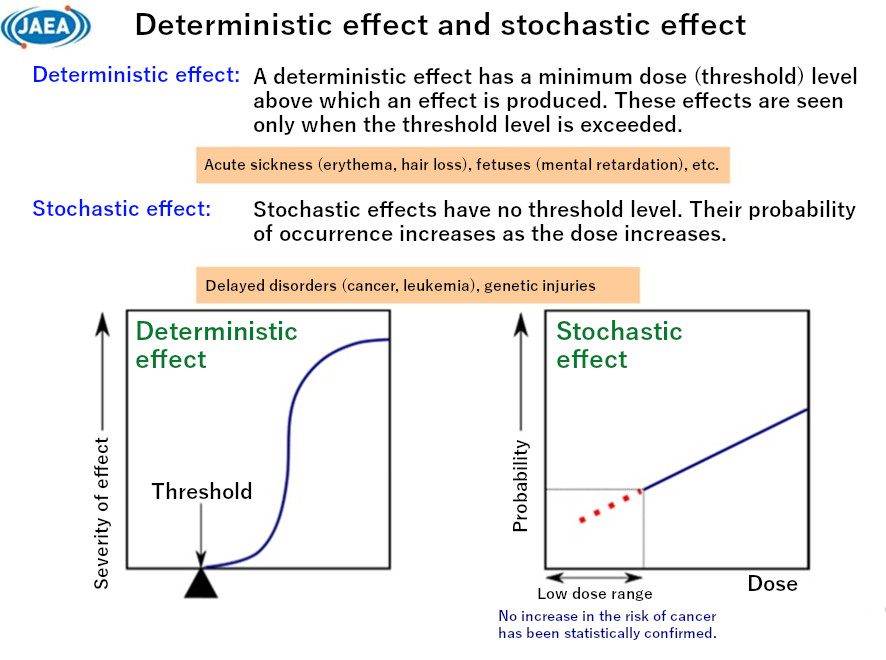 JAEA

Deterministic effect and stochastic effect

Deterministic effect: A deterministic effect has a minimum dose (threshold) level above which an effect is produced. These effects are seen only when the threshold level is exceeded.

Acute sickness (erythema, hair loss), fetuses (mental retardation), etc.

Stochastic effect: Stochastic effects have no threshold level. Their probability of occurrence increases as the dose increases.

Delayed disorders (cancer, leukemia), genetic injuries

Deterministic effect

Severity of effect

Threshold

Stochastic effect

Probability

Low dose range

Dose

No increase in the risk of cancer has been statistically confirmed.